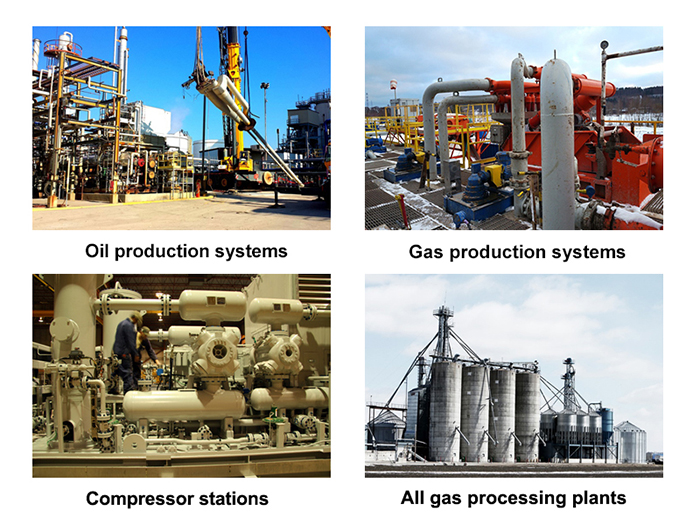 Oil production systems

Gas production systems

Compressor stations

All gas processing plants